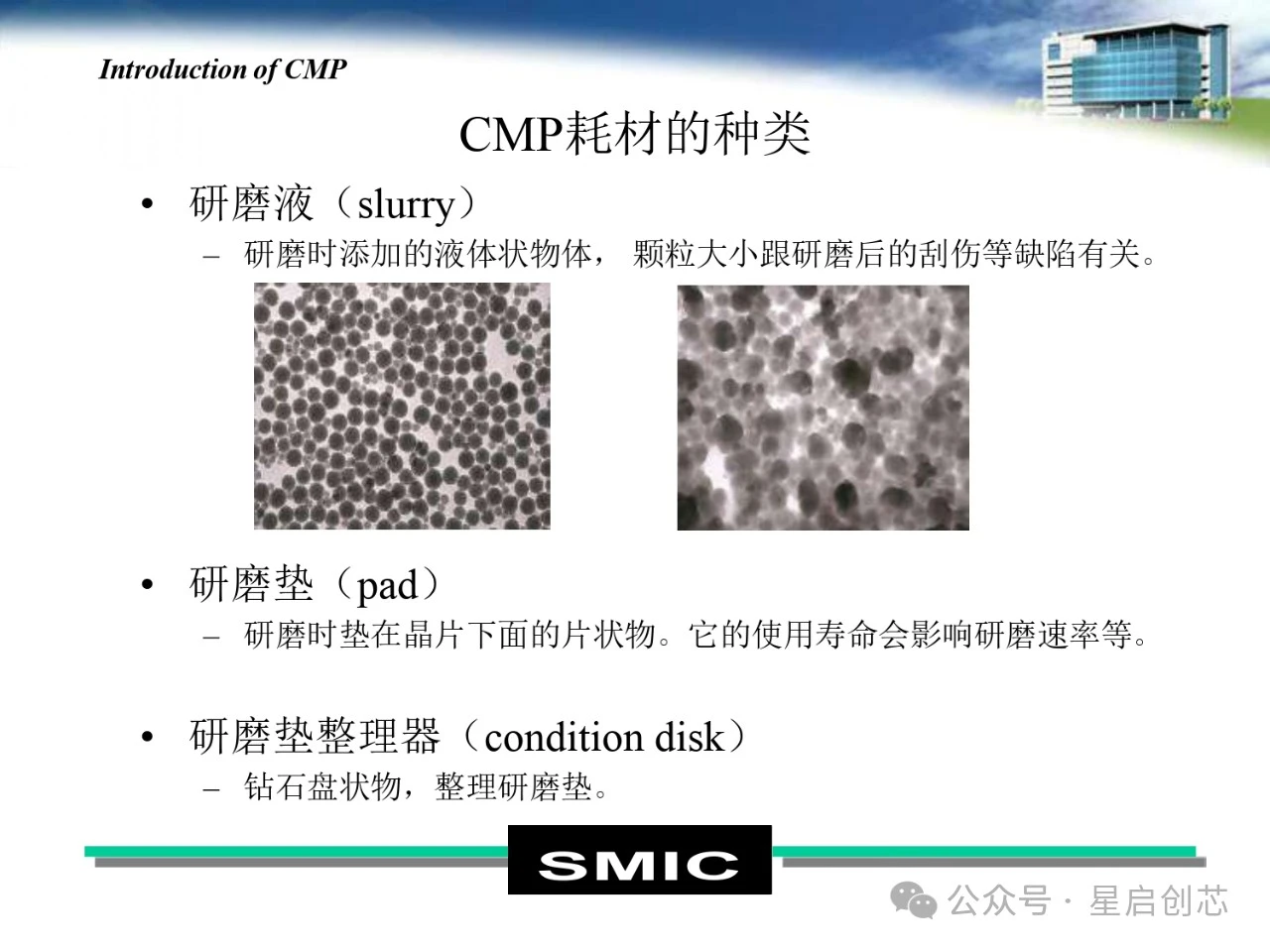 Introduction of CMP

CMP耗材的种类

• 研磨液（slurry）
– 研磨时添加的液体状物体， 颗粒大小跟研磨后的刮伤等缺陷有关。

• 研磨垫（pad）
– 研磨时垫在晶片下面的片状物。它的使用寿命会影响研磨速率等。

• 研磨垫整理器（condition disk）
– 钻石盘状物，整理研磨垫。

SMIC

公众号 · 星启创芯